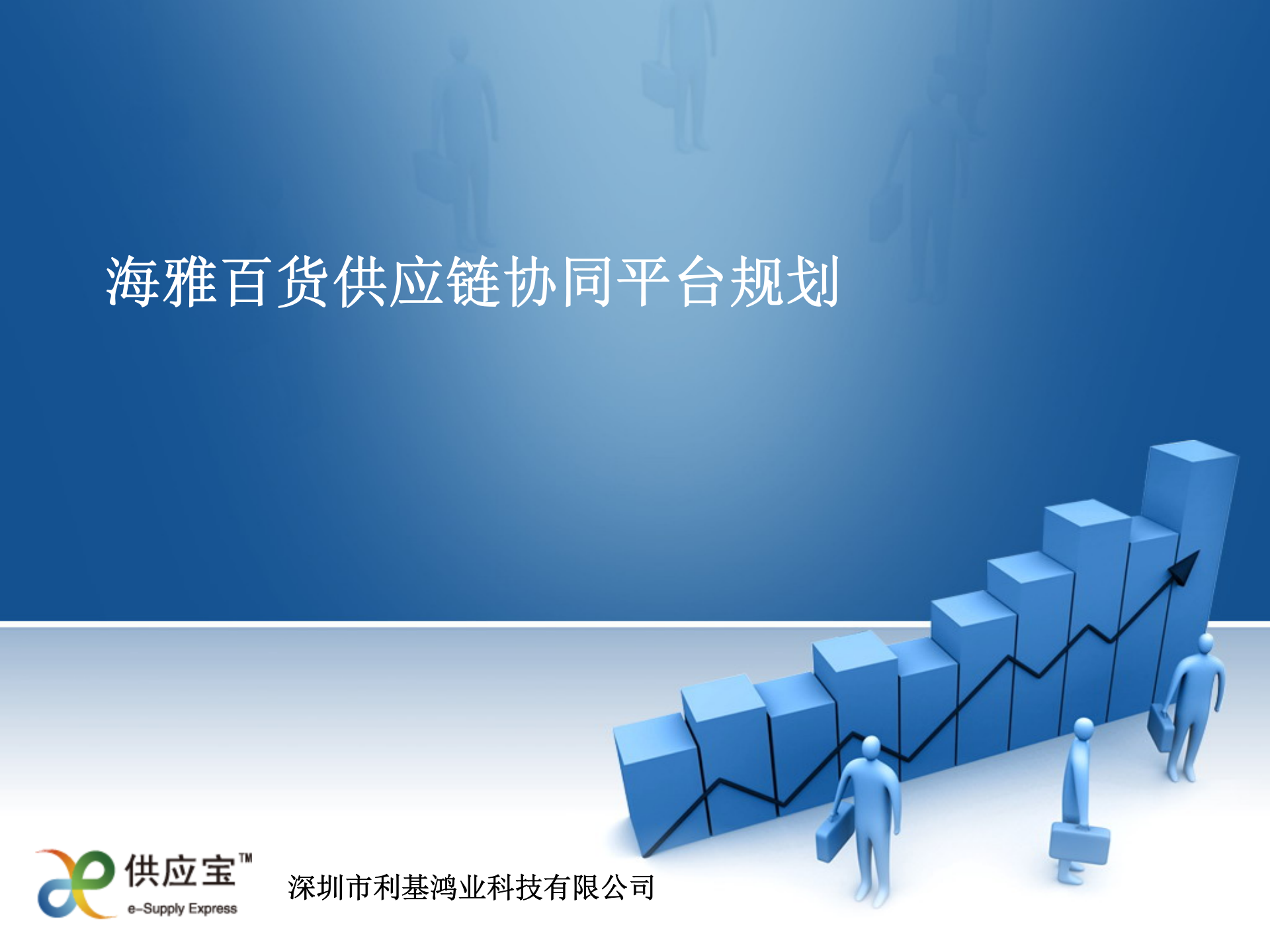 海雅百货供应链协同平台规划

供应宝™
e-Supply Express

深圳市利基鸿业科技有限公司